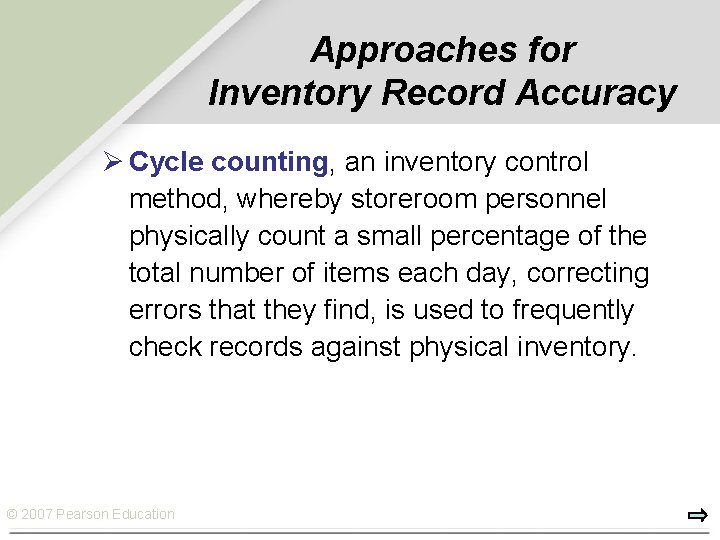 Approaches for Inventory Record Accuracy

➢ Cycle counting, an inventory control method, whereby storeroom personnel physically count a small percentage of the total number of items each day, correcting errors that they find, is used to frequently check records against physical inventory.

© 2007 Pearson Education

⇨